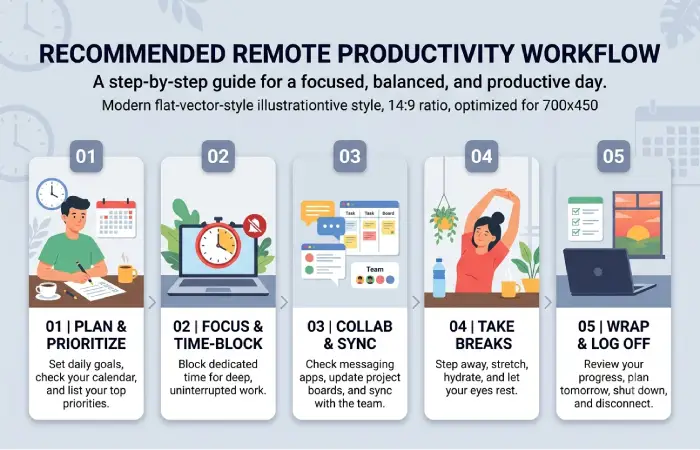 RECOMMENDED REMOTE PRODUCTIVITY WORKFLOW

A step-by-step guide for a focused, balanced, and productive day.

Modern flat-vector-style illustrationtive style, 14:9 ratio, optimized for 700x450

01

01 | PLAN & PRIORITIZE

Set daily goals, check your calendar, and list your top priorities.

02

02 | FOCUS & TIME-BLOCK

Block dedicated time for deep, uninterrupted work.

03

Task Task Board

Team

03 | COLLAB & SYNC

Check messaging apps, update project boards, and sync with the team.

04

04 | TAKE BREAKS

Step away, stretch, hydrate, and let your eyes rest.

05

05 | WRAP & LOG OFF

Review your progress, plan tomorrow, shut down, and disconnect.